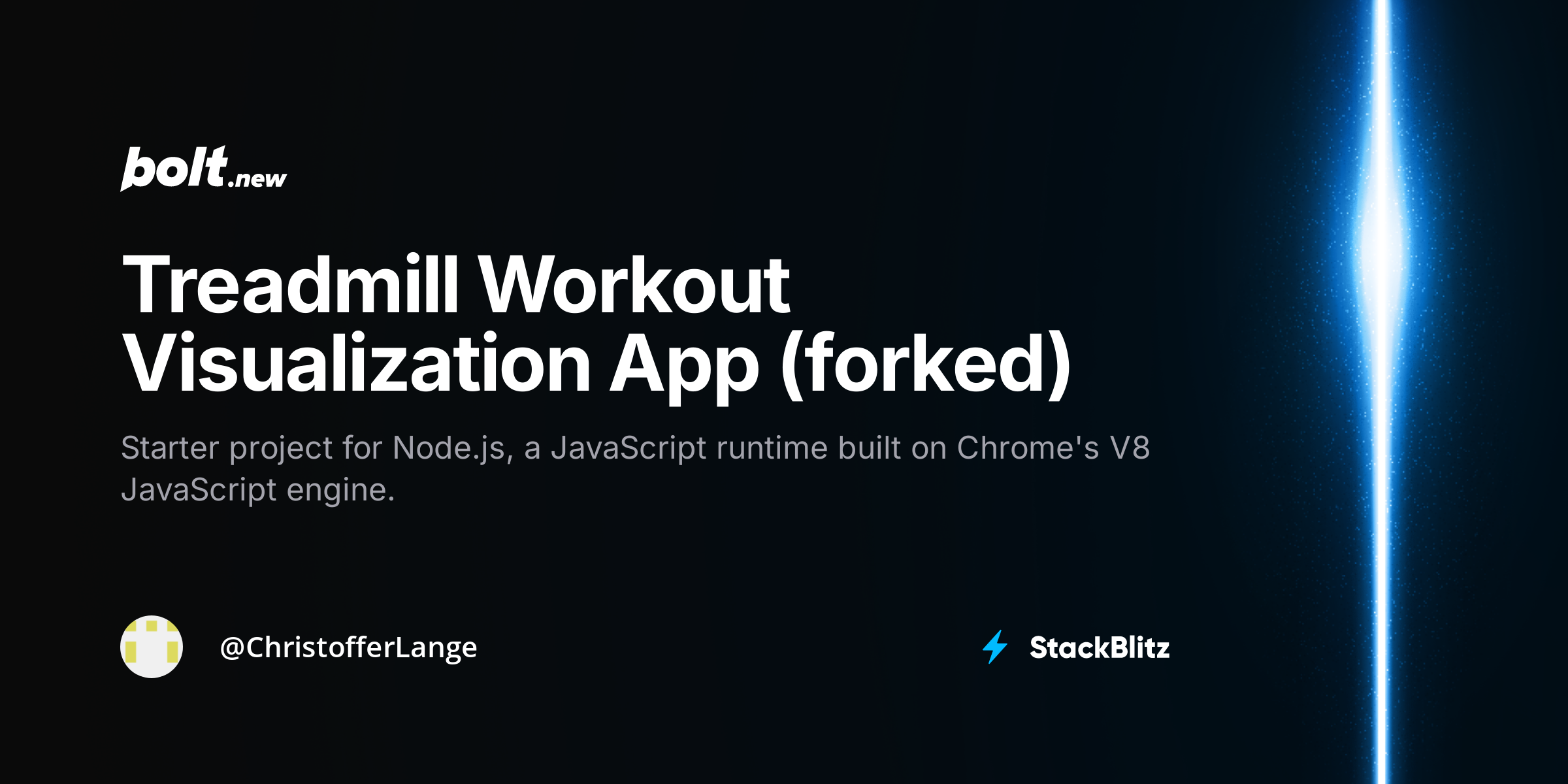 bolt.new

Treadmill Workout Visualization App (forked)

Starter project for Node.js, a JavaScript runtime built on Chrome's V8 JavaScript engine.

@ChristofferLange

StackBlitz